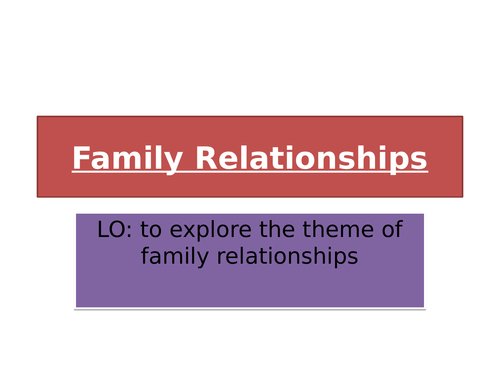 Family Relationships

LO: to explore the theme of family relationships